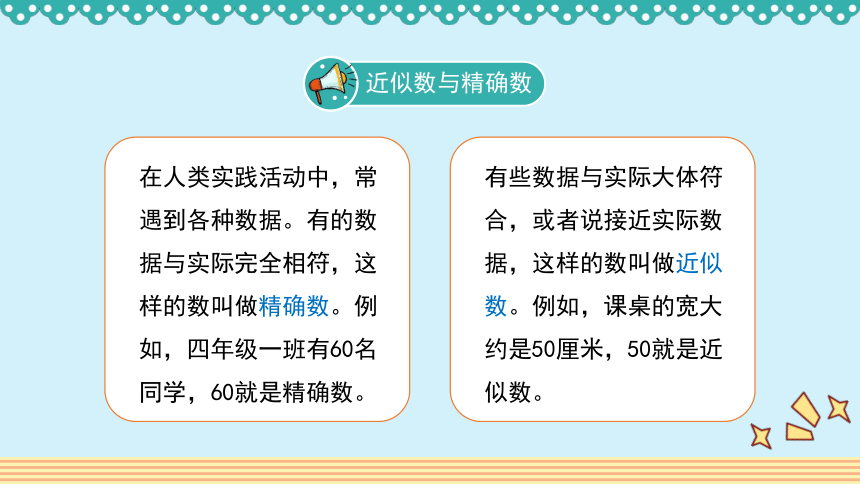 近似数与精确数

在人类实践活动中，常遇到各种数据。有的数据与实际完全相符，这样的数叫做精确数。例如，四年级一班有60名同学，60就是精确数。

有些数据与实际大体符合，或者说接近实际数据，这样的数叫做近似数。例如，课桌的宽大约是50厘米，50就是近似数。